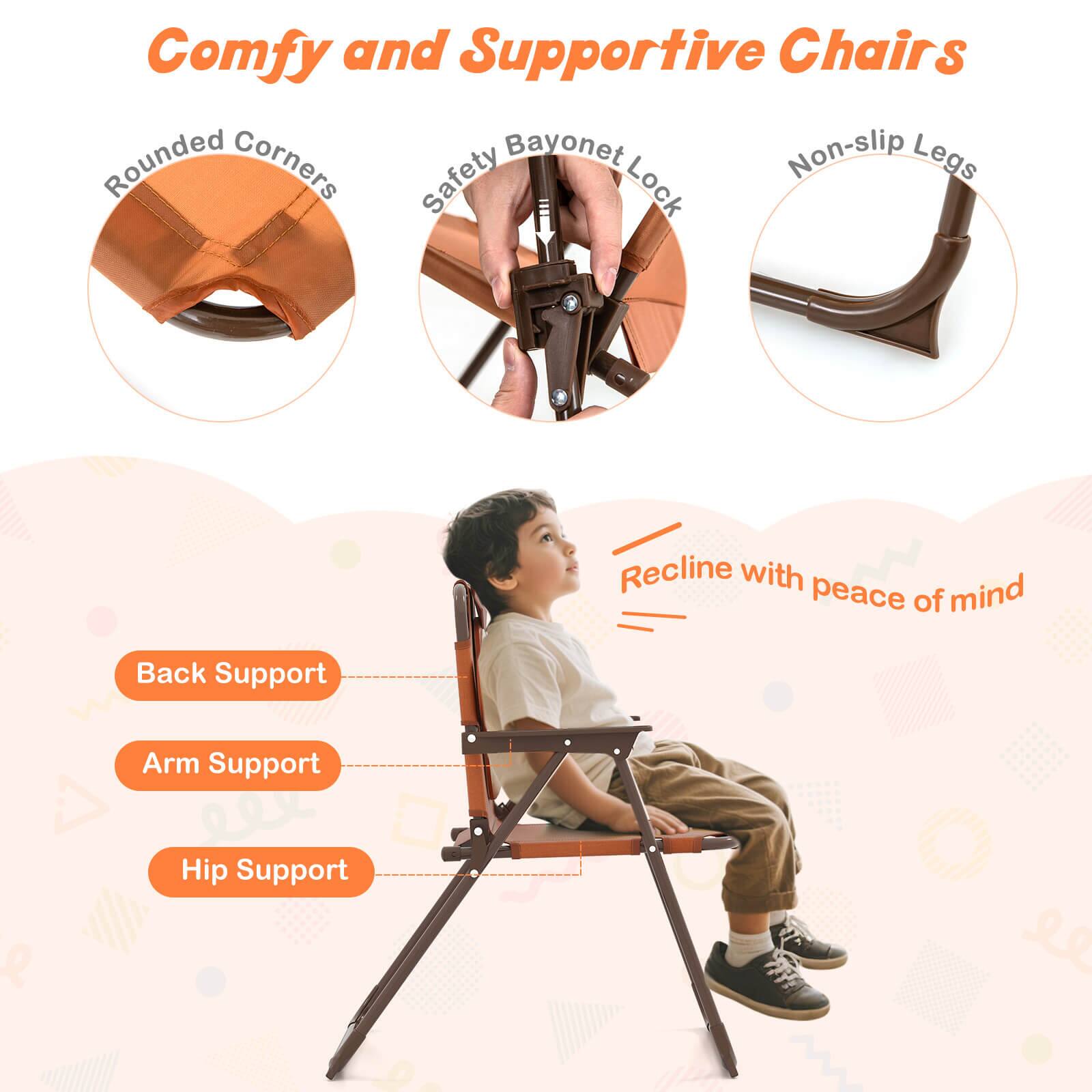 Comfy and Supportive Chairs

Rounded Corners

Safety Bayonet Lock

Non-slip Legs

Recline with peace of mind

Back Support

Arm Support

Hip Support